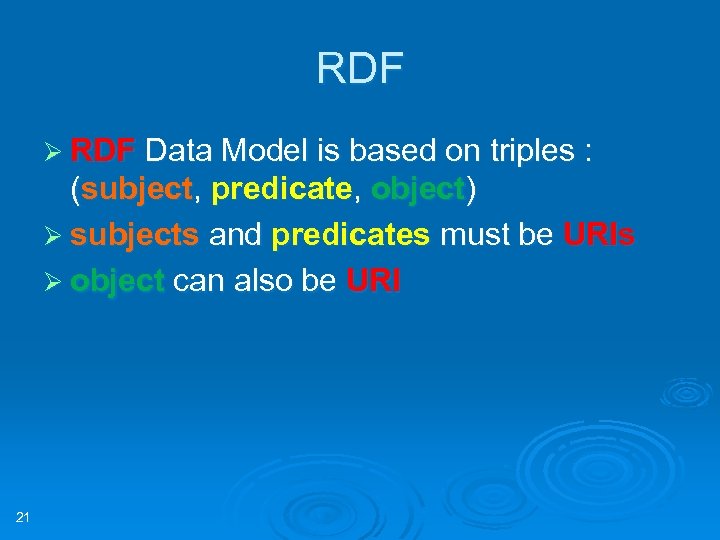 RDF

➢ RDF Data Model is based on triples : (subject, predicate, object)
➢ subjects and predicates must be URIs
➢ object can also be URI

21